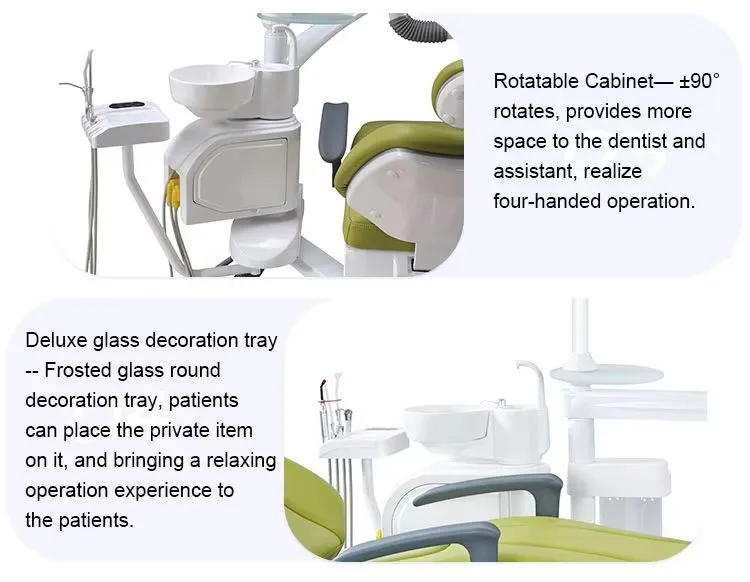 Rotatable Cabinet— ±90° rotates, provides more space to the dentist and assistant, realize four-handed operation.

Deluxe glass decoration tray -- Frosted glass round decoration tray, patients can place the private item on it, and bringing a relaxing operation experience to the patients.